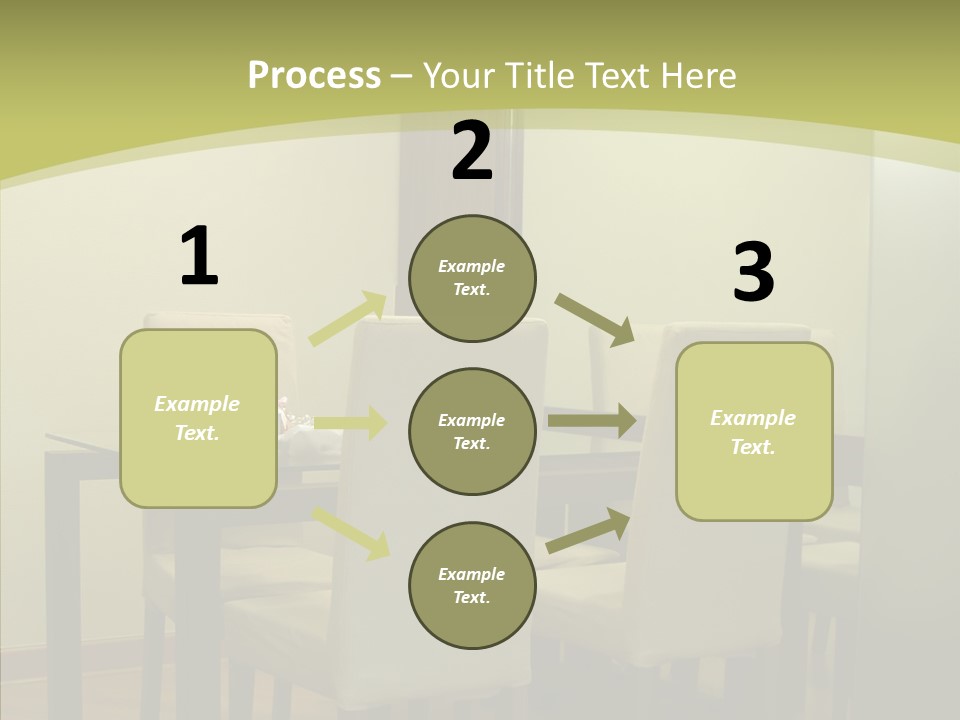 Process – Your Title Text Here

1

Example Text.

2

Example Text.

Example Text.

Example Text.

3

Example Text.